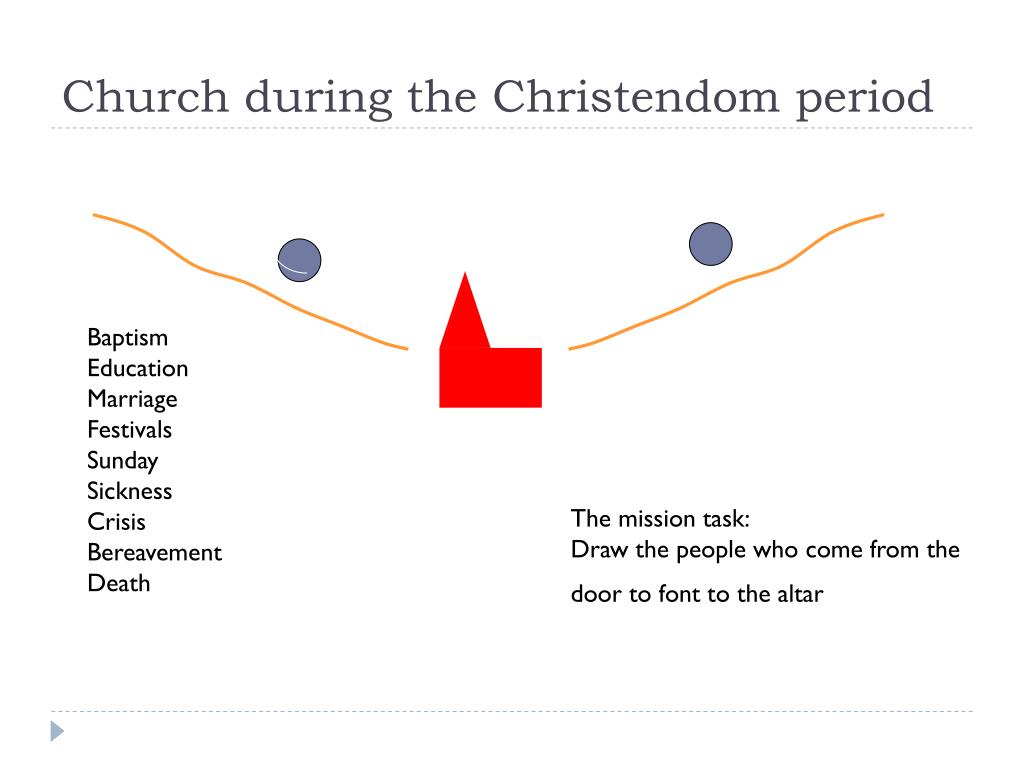 Church during the Christendom period

Baptism
Education
Marriage
Festivals
Sunday
Sickness
Crisis
Bereavement
Death

The mission task:
Draw the people who come from the door to font to the altar